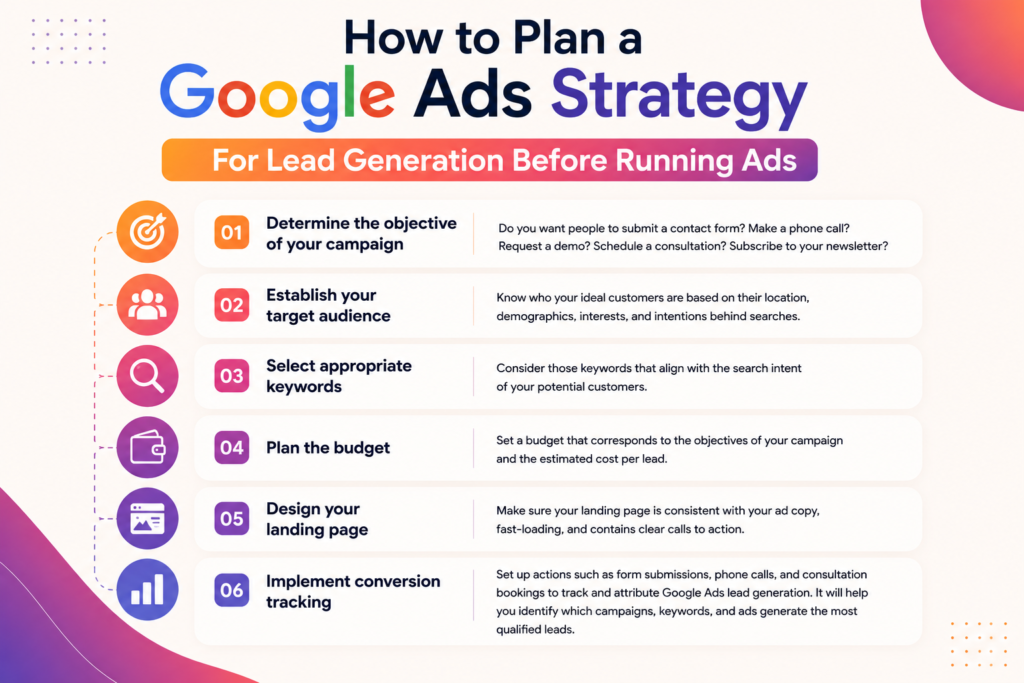 How to Plan a Google Ads Strategy

For Lead Generation Before Running Ads

01 Determine the objective of your campaign

Do you want people to submit a contact form? Make a phone call? Request a demo? Schedule a consultation? Subscribe to your newsletter?

02 Establish your target audience

Know who your ideal customers are based on their location, demographics, interests, and intentions behind searches.

03 Select appropriate keywords

Consider those keywords that align with the search intent of your potential customers.

04 Plan the budget

Set a budget that corresponds to the objectives of your campaign and the estimated cost per lead.

05 Design your landing page

Make sure your landing page is consistent with your ad copy, fast-loading, and contains clear calls to action.

06 Implement conversion tracking

Set up actions such as form submissions, phone calls, and consultation bookings to track and attribute Google Ads lead generation. It will help you identify which campaigns, keywords, and ads generate the most qualified leads.